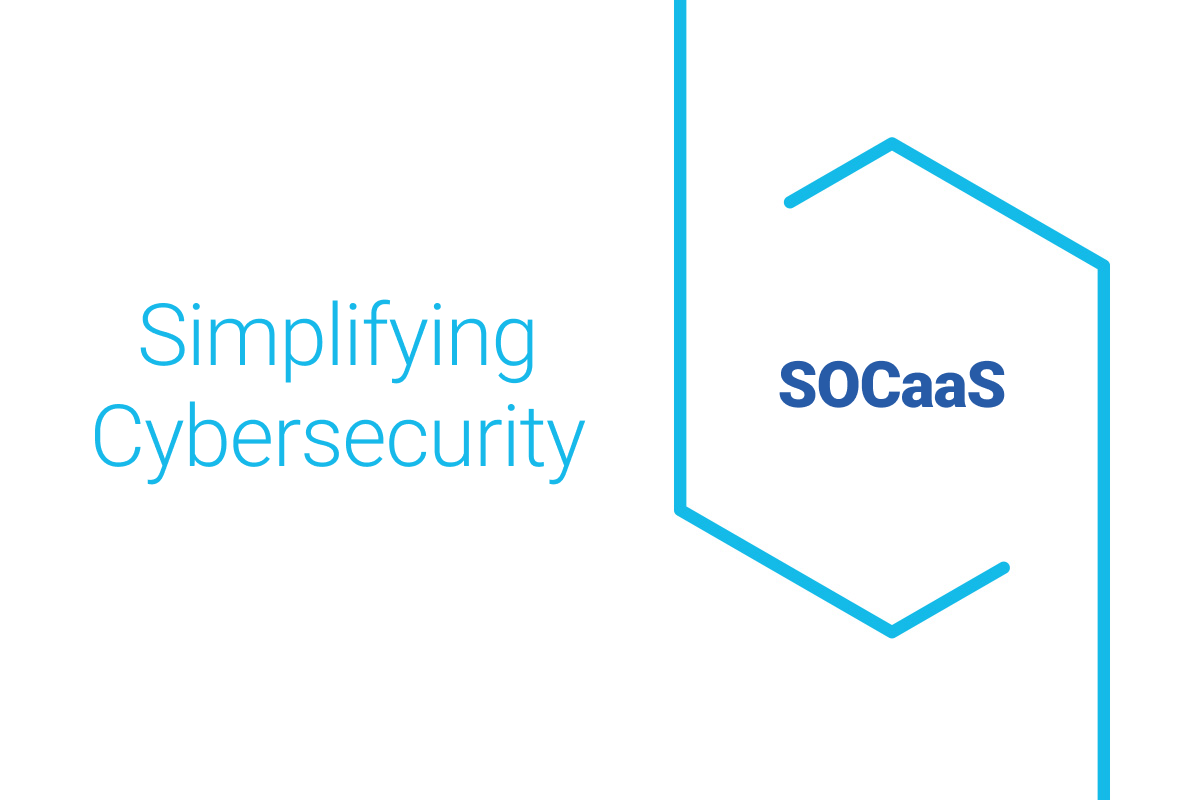 Simplifying Cybersecurity

SOCaaS